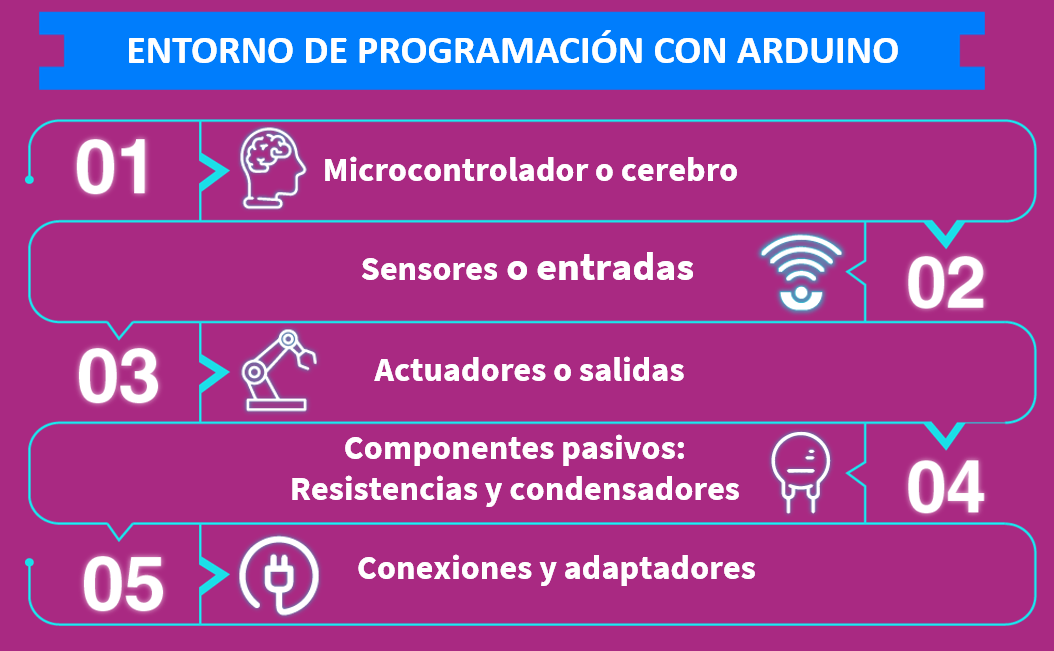 ENTORNO DE PROGRAMACIÓN CON ARDUINO

01 Microcontrolador o cerebro

Sensores o entradas 02

03 Actuadores o salidas

Componentes pasivos: Resistencias y condensadores 04

05 Conexiones y adaptadores